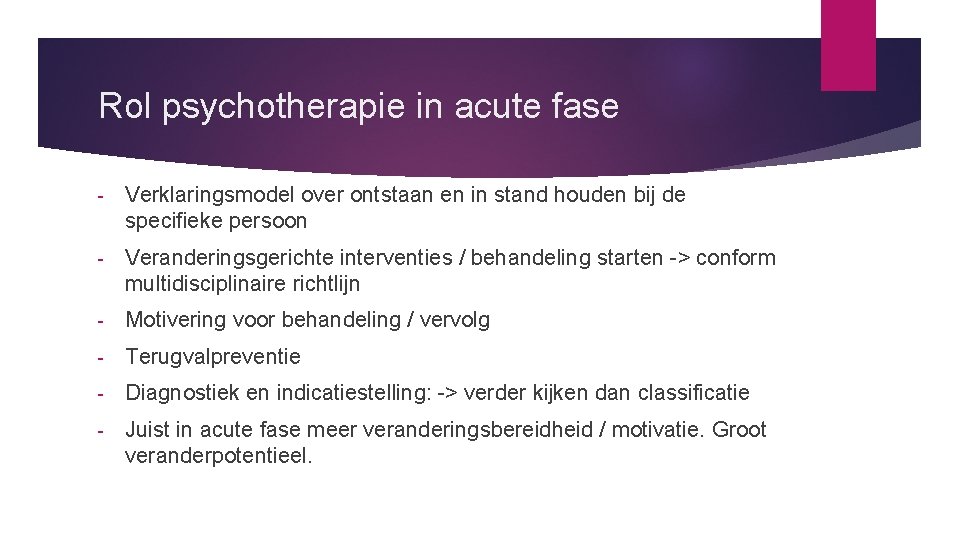 Rol psychotherapie in acute fase

- Verklaringsmodel over ontstaan en in stand houden bij de specifieke persoon
- Veranderingsgerichte interventies / behandeling starten -> conform multidisciplinaire richtlijn
- Motivering voor behandeling / vervolg
- Terugvalpreventie
- Diagnostiek en indicatiestelling: -> verder kijken dan classificatie
- Juist in acute fase meer veranderingsbereidheid / motivatie. Groot veranderpotentieel.